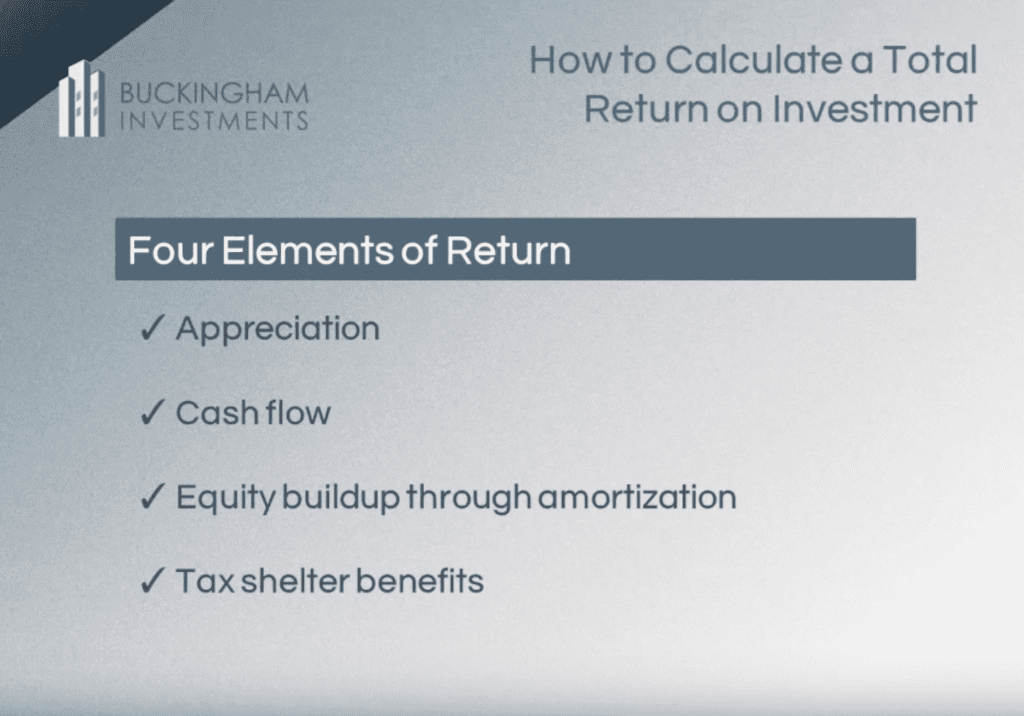 BUCKINGHAM INVESTMENTS

How to Calculate a Total Return on Investment

Four Elements of Return

✓ Appreciation

✓ Cash flow

✓ Equity buildup through amortization

✓ Tax shelter benefits